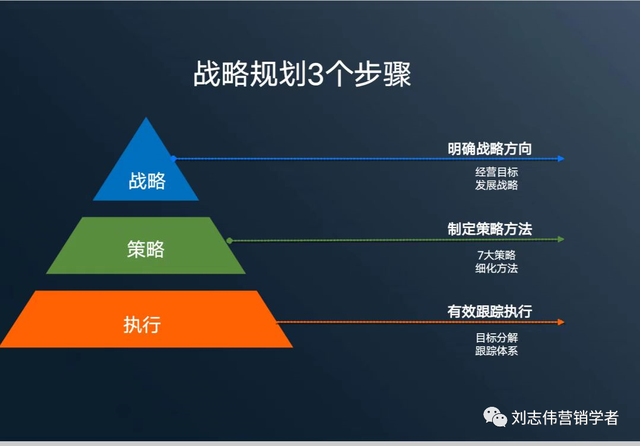 战略规划3个步骤

战略

明确战略方向

经营目标
发展战略

策略

制定策略方法

7大策略
细化方法

执行

有效跟踪执行

目标分解
跟踪体系

刘志伟营销学者